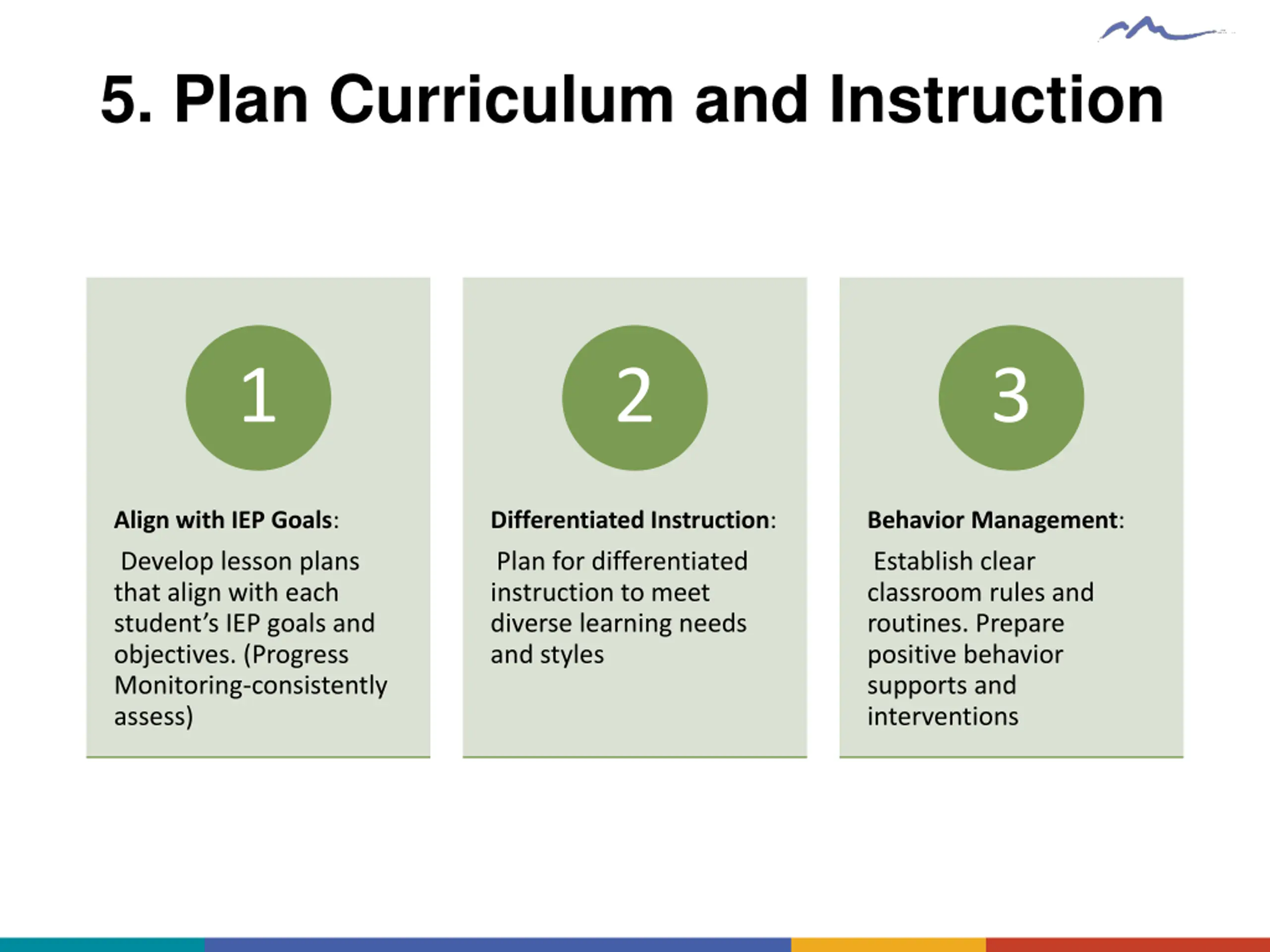 5. Plan Curriculum and Instruction

1

Align with IEP Goals:

Develop lesson plans that align with each student's IEP goals and objectives. (Progress Monitoring-consistently assess)

2

Differentiated Instruction:

Plan for differentiated instruction to meet diverse learning needs and styles

3

Behavior Management:

Establish clear classroom rules and routines. Prepare positive behavior supports and interventions